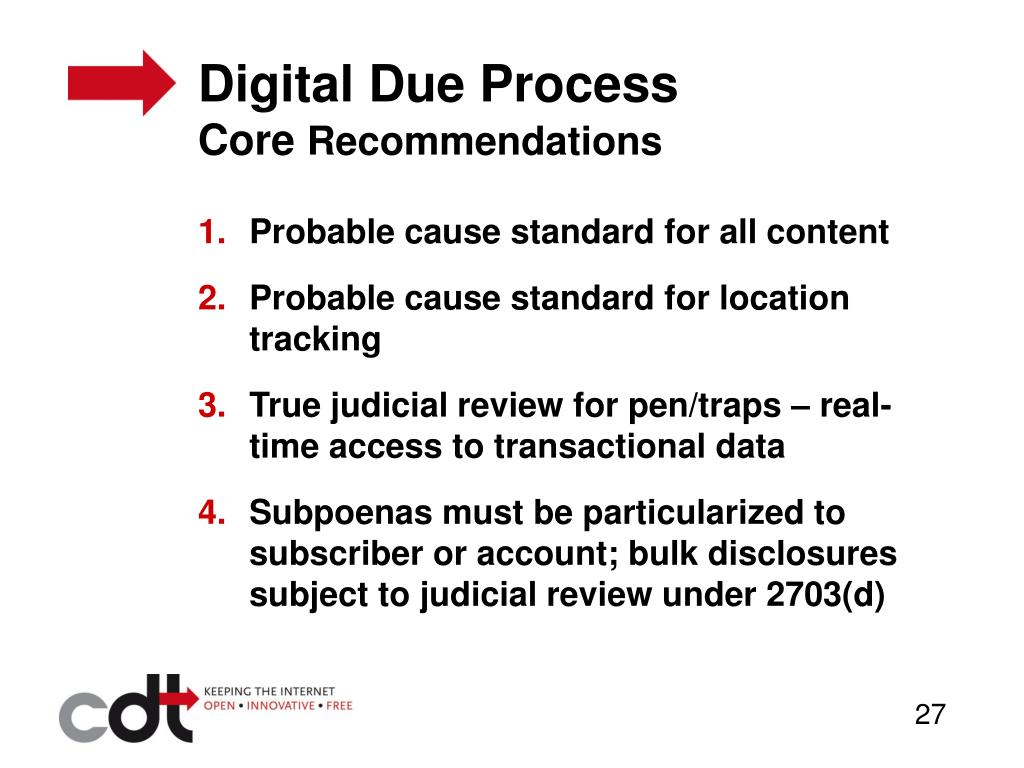 Digital Due Process
Core Recommendations

1. Probable cause standard for all content

2. Probable cause standard for location tracking

3. True judicial review for pen/traps – real-time access to transactional data

4. Subpoenas must be particularized to subscriber or account; bulk disclosures subject to judicial review under 2703(d)

cdt KEEPING THE INTERNET OPEN • INNOVATIVE • FREE

27